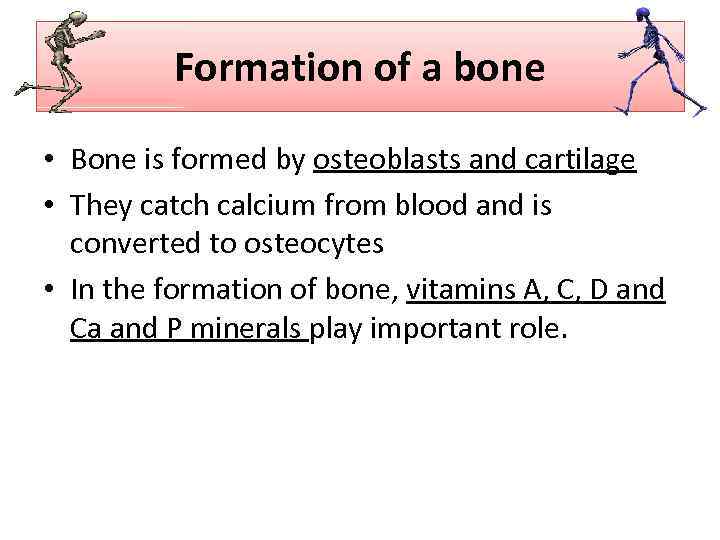 Formation of a bone

• Bone is formed by osteoblasts and cartilage
• They catch calcium from blood and is converted to osteocytes
• In the formation of bone, vitamins A, C, D and Ca and P minerals play important role.